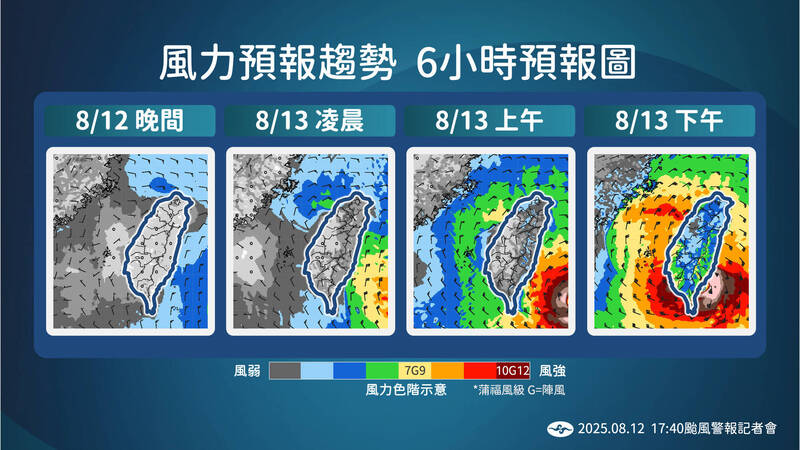 風力預報趨勢 6小時預報圖

8/12 晚間

8/13 凌晨

8/13 上午

8/13 下午

風弱 7G9 10G12 風強

風力色階示意 *蒲福風級 G=陣風

2025.08.12 17:40颱風警報記者會